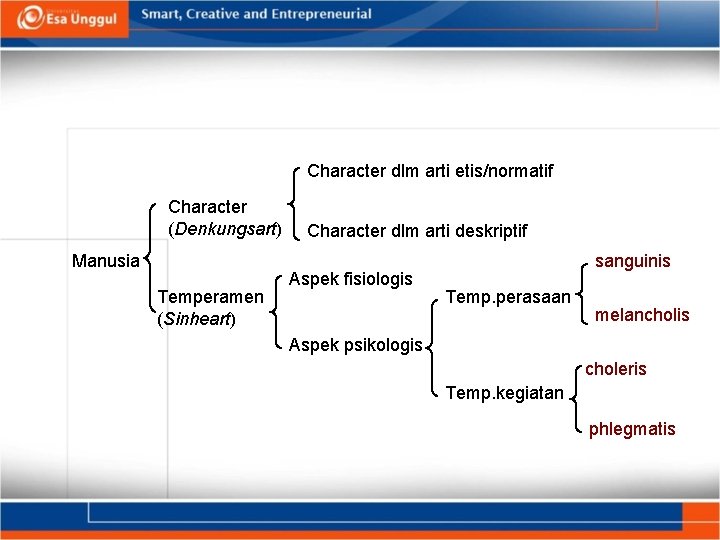 Esa Unggul
Smart, Creative and Entrepreneurial

Manusia

Character (Denkungsart)

Character dlm arti etis/normatif

Character dlm arti deskriptif

Temperamen (Sinheart)

Aspek fisiologis

Aspek psikologis

Temp.perasaan

sanguinis

melancholis

Temp.kegiatan

choleris

phlegmatis